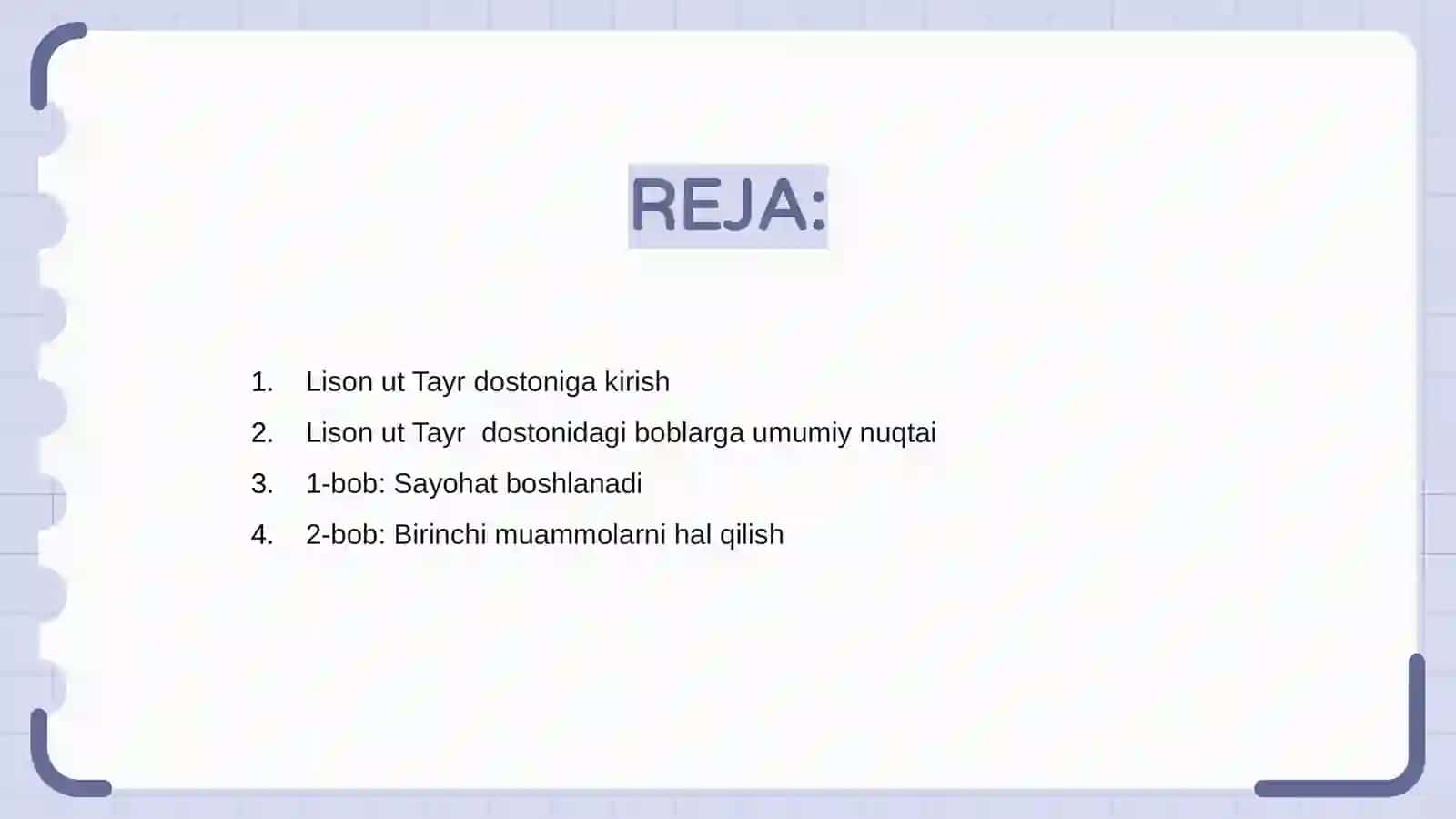 REJA:

1. Lison ut Tayr dostoniga kirish
2. Lison ut Tayr dostonidagi boblarga umumiy nuqtai
3. 1-bob: Sayohat boshlanadi
4. 2-bob: Birinchi muammolarni hal qilish